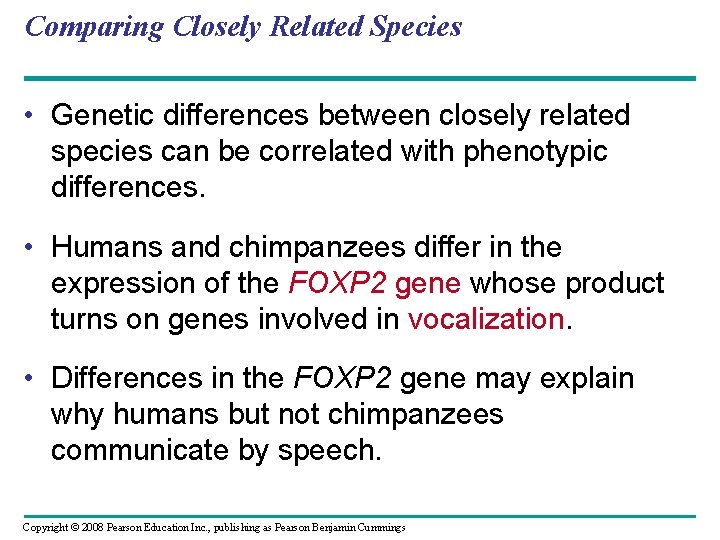 Comparing Closely Related Species

• Genetic differences between closely related species can be correlated with phenotypic differences.

• Humans and chimpanzees differ in the expression of the FOXP2 gene whose product turns on genes involved in vocalization.

• Differences in the FOXP2 gene may explain why humans but not chimpanzees communicate by speech.

Copyright © 2008 Pearson Education Inc., publishing as Pearson Benjamin Cummings